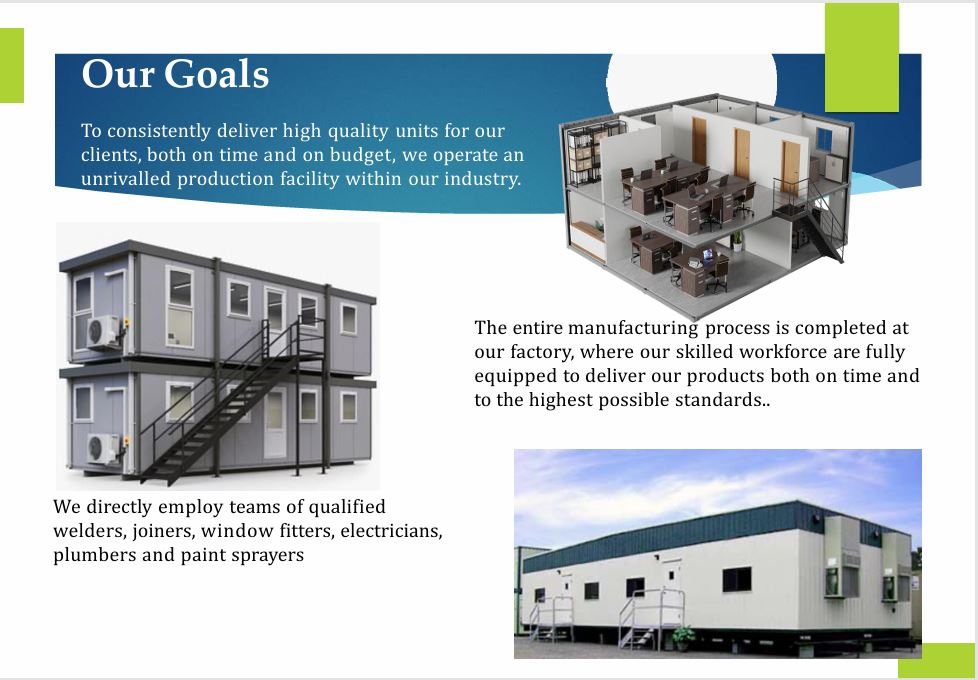 Our Goals

To consistently deliver high quality units for our clients, both on time and on budget, we operate an unrivalled production facility within our industry.

The entire manufacturing process is completed at our factory, where our skilled workforce are fully equipped to deliver our products both on time and to the highest possible standards..

We directly employ teams of qualified welders, joiners, window fitters, electricians, plumbers and paint sprayers